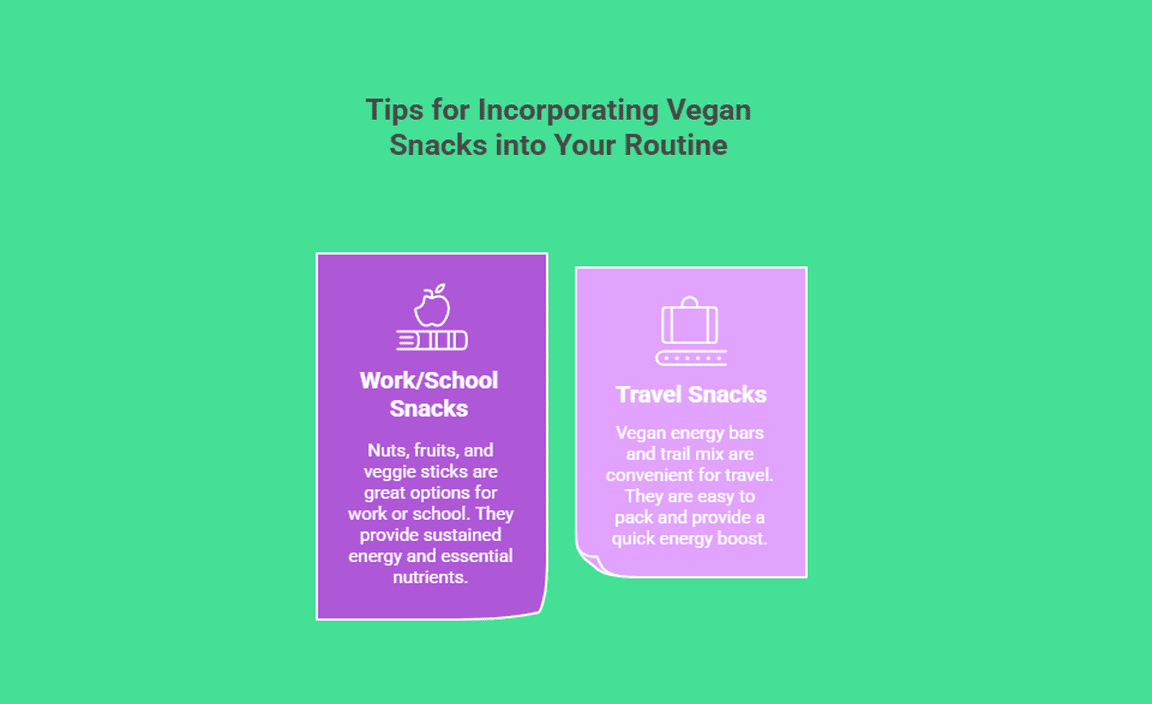 Tips for Incorporating Vegan Snacks into Your Routine

Work/School Snacks

Nuts, fruits, and veggie sticks are great options for work or school. They provide sustained energy and essential nutrients.

Travel Snacks

Vegan energy bars and trail mix are convenient for travel. They are easy to pack and provide a quick energy boost.